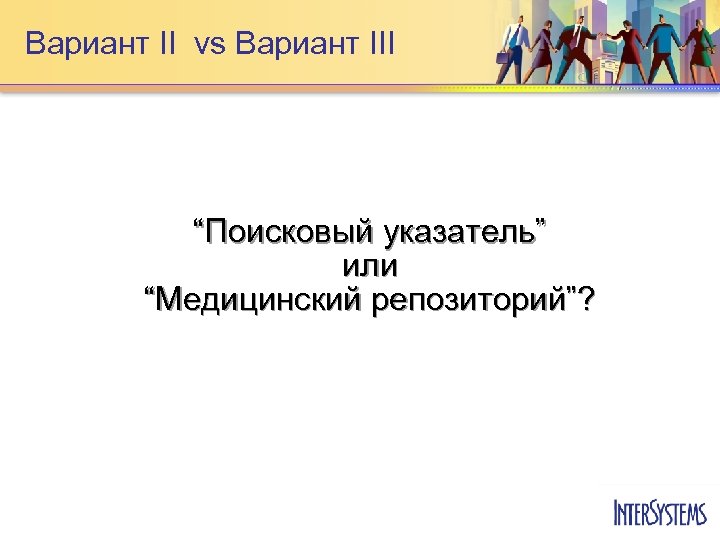 Вариант II vs Вариант III

“Поисковый указатель” или “Медицинский репозиторий”?

INTERSYSTEMS